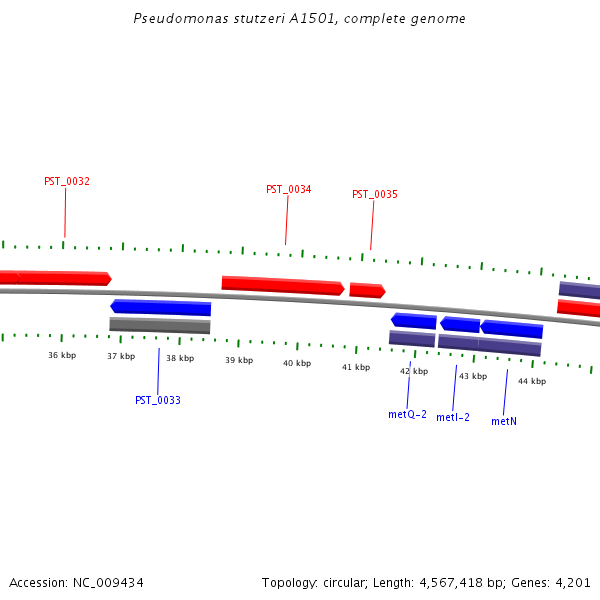 Pseudomonas stutzeri A1501, complete genome

PST_0032

PST_0034

PST_0035

36 kbp
37 kbp
38 kbp
39 kbp
40 kbp
41 kbp
42 kbp
43 kbp
44 kbp

PST_0033

metQ-2
metI-2
metN

Accession: NC_009434

Topology: circular; Length: 4,567,418 bp; Genes: 4,201